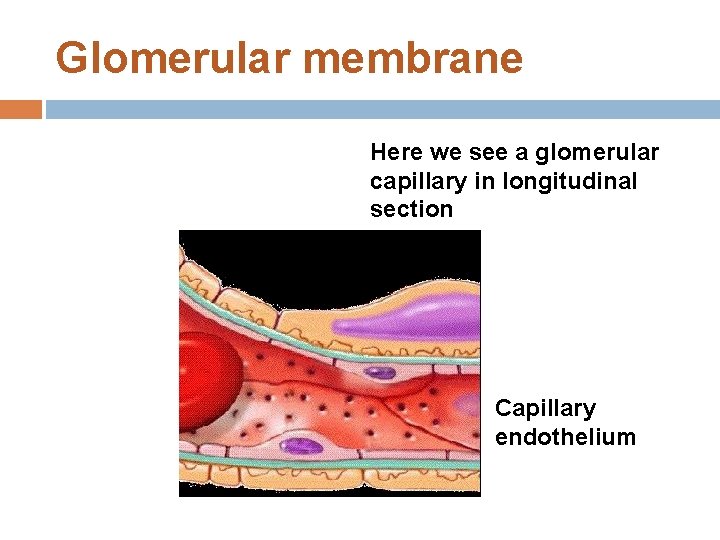 Glomerular membrane

Here we see a glomerular capillary in longitudinal section

Capillary endothelium